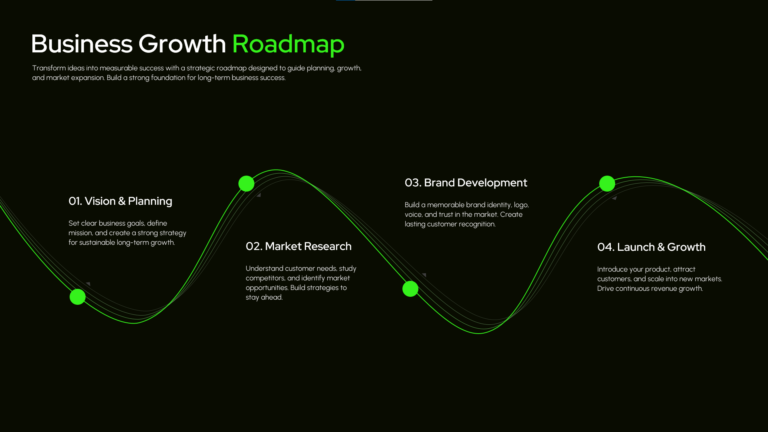 Business Growth Roadmap

Transform ideas into measurable success with a strategic roadmap designed to guide planning, growth, and market expansion. Build a strong foundation for long-term business success.

01. Vision & Planning

Set clear business goals, define mission, and create a strong strategy for sustainable long-term growth.

02. Market Research

Understand customer needs, study competitors, and identify market opportunities. Build strategies to stay ahead.

03. Brand Development

Build a memorable brand identity, logo, voice, and trust in the market. Create lasting customer recognition.

04. Launch & Growth

Introduce your product, attract customers, and scale into new markets. Drive continuous revenue growth.